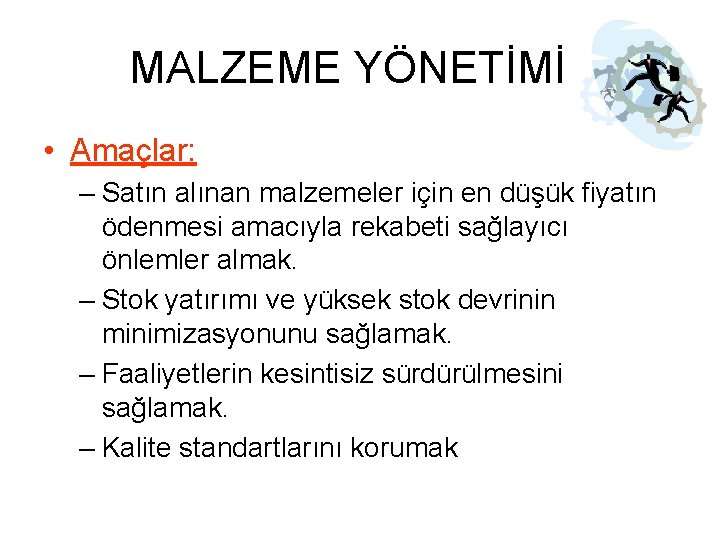 MALZEME YÖNETİMİ

• Amaçlar:

– Satın alınan malzemeler için en düşük fiyatın ödenmesi amacıyla rekabeti sağlayıcı önlemler almak.

– Stok yatırımı ve yüksek stok devrinin minimizasyonunu sağlamak.

– Faaliyetlerin kesintisiz sürdürülmesini sağlamak.

– Kalite standartlarını korumak